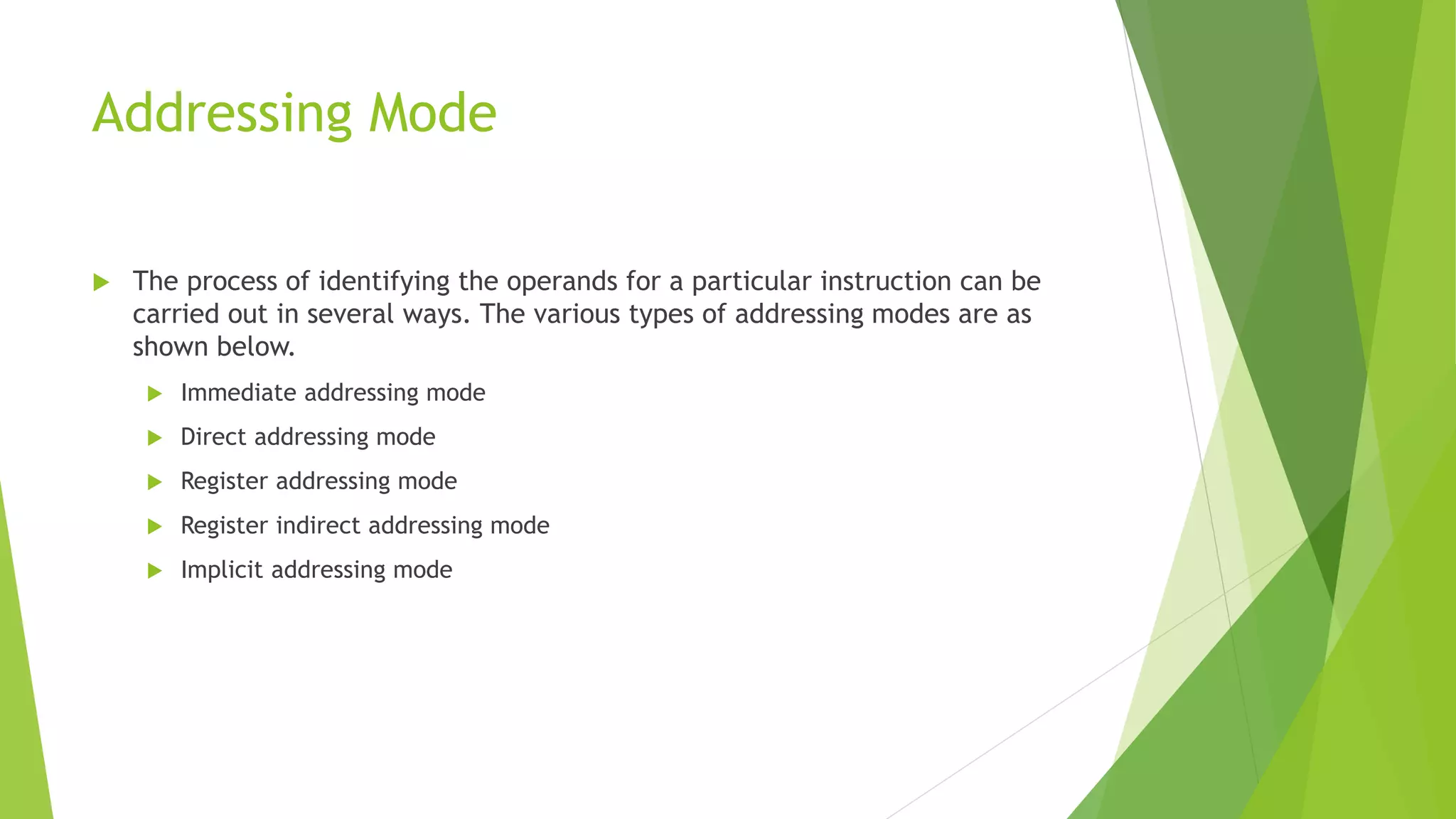 Addressing Mode

The process of identifying the operands for a particular instruction can be carried out in several ways. The various types of addressing modes are as shown below.

Immediate addressing mode

Direct addressing mode

Register addressing mode

Register indirect addressing mode

Implicit addressing mode